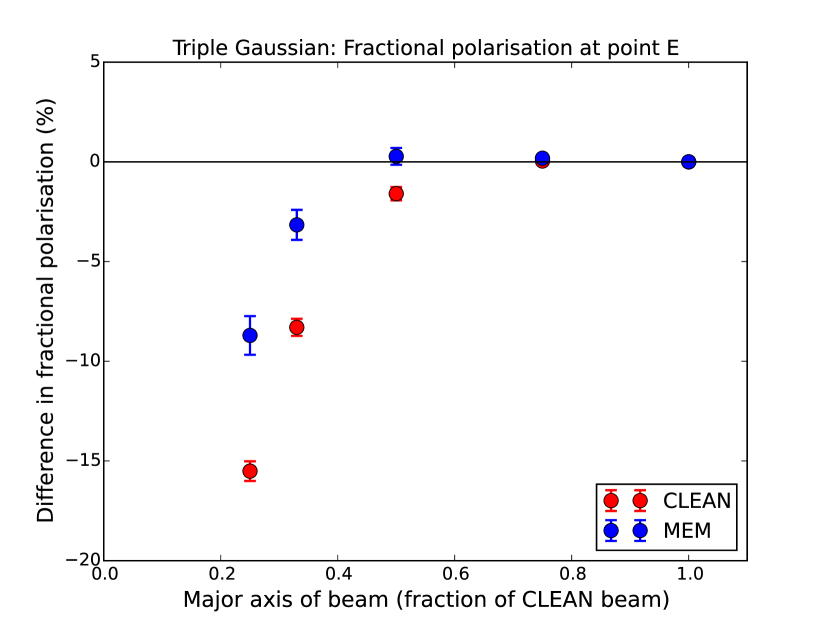 Triple Gaussian: Fractional polarisation at point E

Difference in fractional polarisation (%)

5
0
−5
−10
−15
−20

0.0
0.2
0.4
0.6
0.8
1.0

Major axis of beam (fraction of CLEAN beam)

CLEAN
MEM